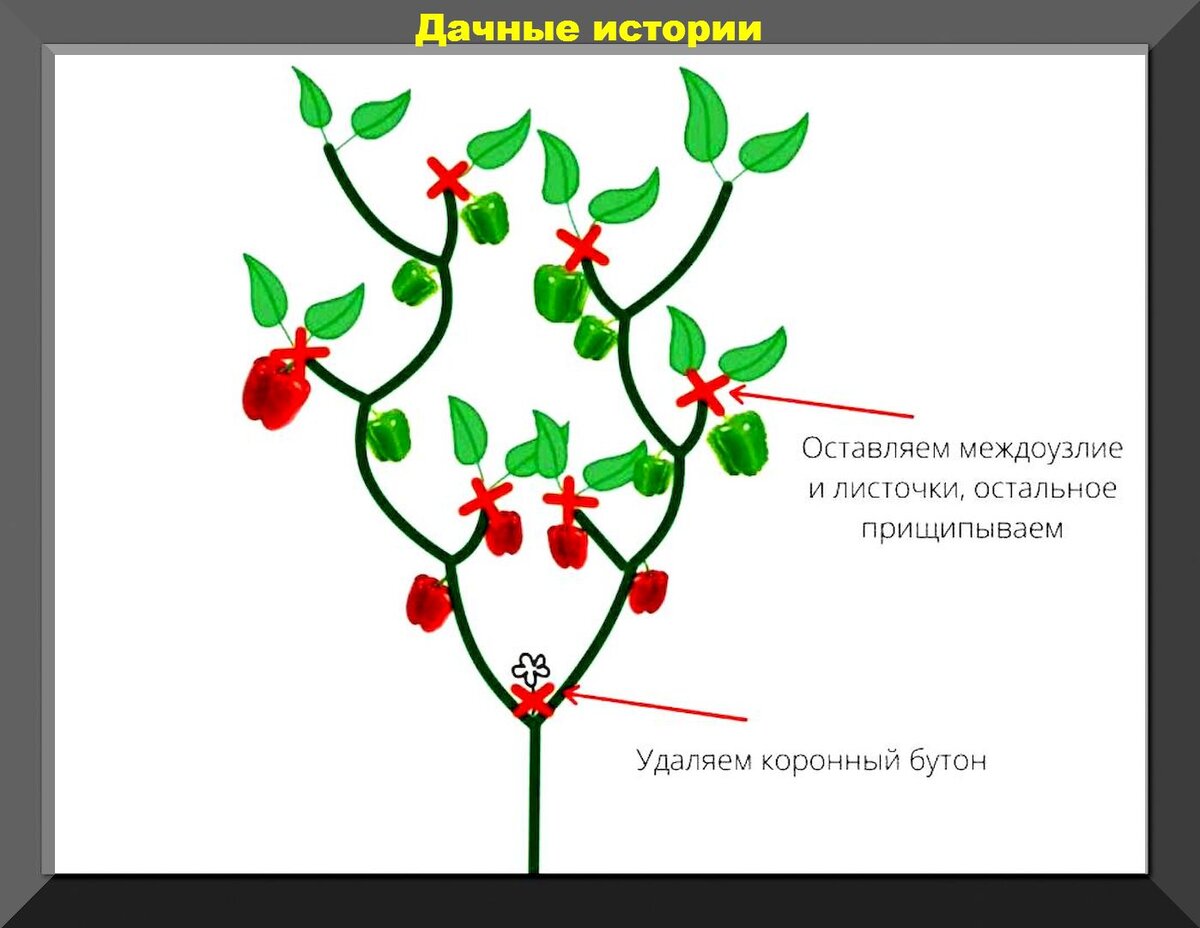 Дачные истории

Оставляем междоузлие и листочки, остальное прищипываем

Удаляем коронный бутон